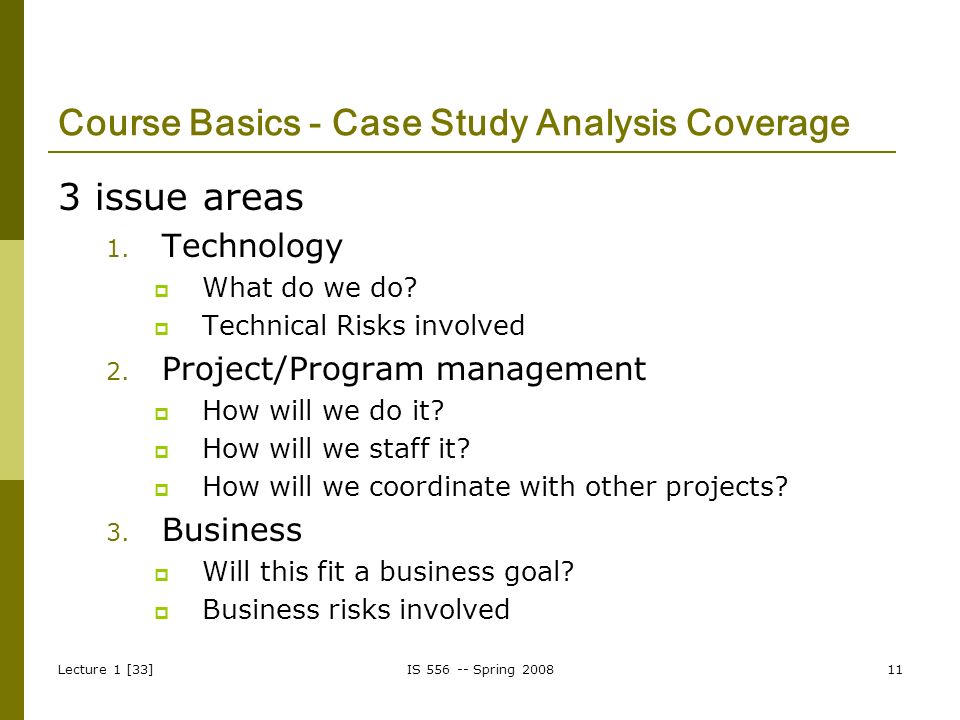 Course Basics - Case Study Analysis Coverage

3 issue areas

1. Technology
- What do we do?
- Technical Risks involved

2. Project/Program management
- How will we do it?
- How will we staff it?
- How will we coordinate with other projects?

3. Business
- Will this fit a business goal?
- Business risks involved

Lecture 1 [33]

IS 556 -- Spring 2008

11